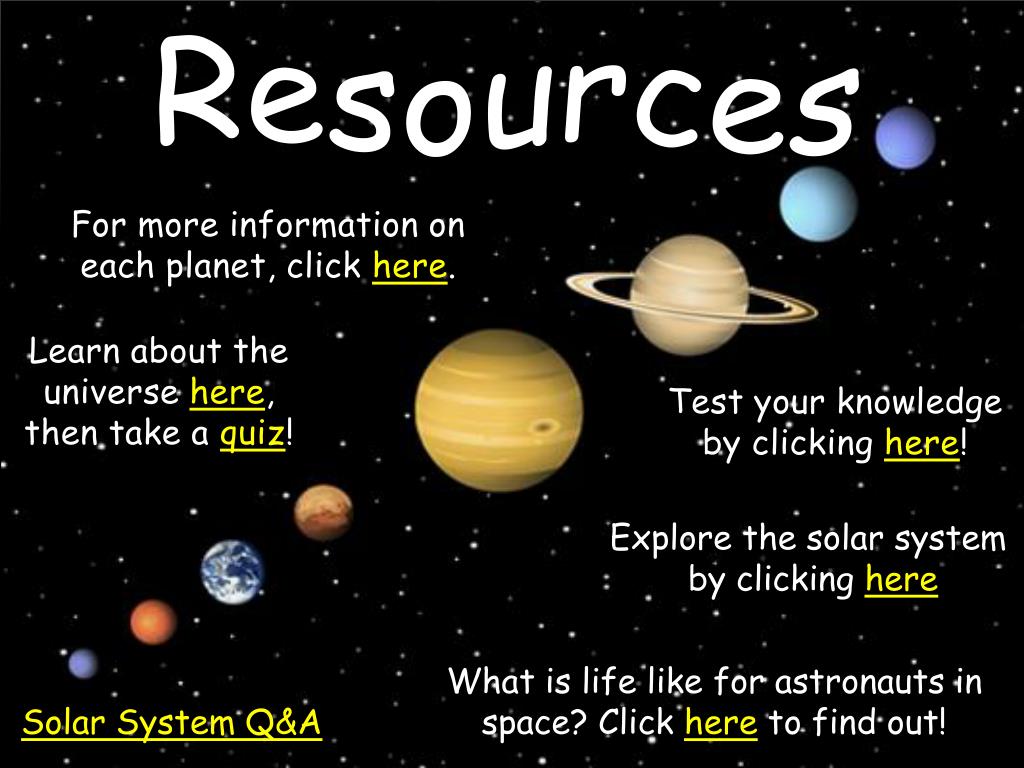 Resources

For more information on each planet, click here.

Learn about the universe here, then take a quiz!

Test your knowledge by clicking here!

Explore the solar system by clicking here

What is life like for astronauts in space? Click here to find out!

Solar System Q&A